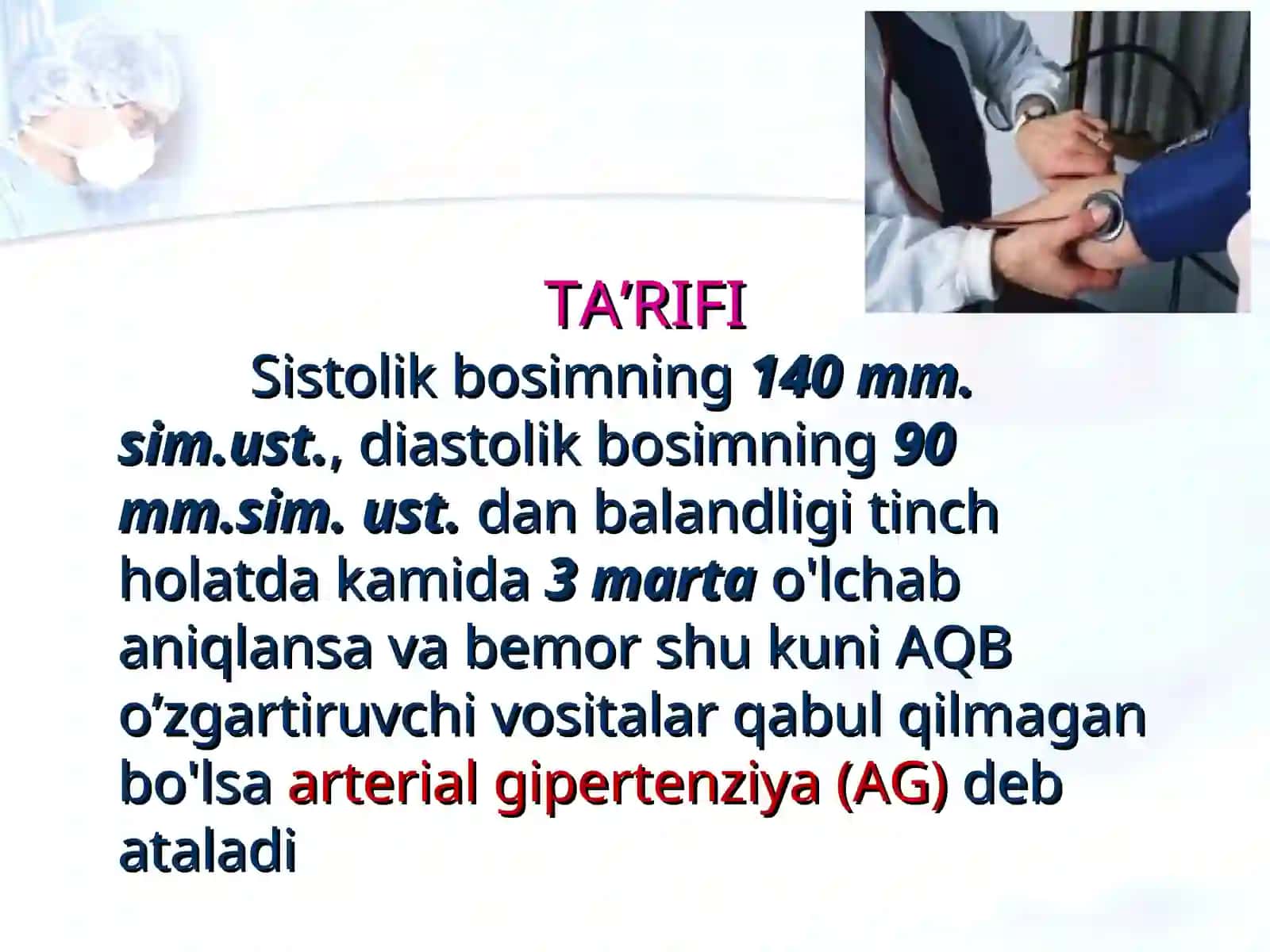 TA’RIFI

Sistolik bosimning 140 mm. sim.ust., diastolik bosimning 90 mm.sim. ust. dan balandligi tinch holatda kamida 3 marta o'lchab aniqlansa va bemor shu kuni AQB o’zgartiruvchi vositalar qabul qilmagan bo'lsa arterial gipertenziya (AG) deb ataladi